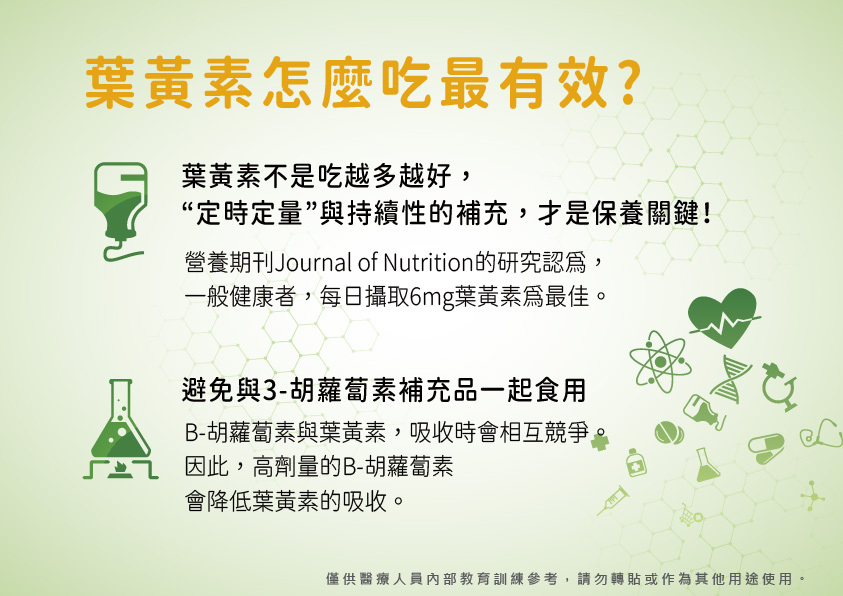 葉黃素怎麼吃最有效?

葉黃素不是吃越多越好,
“定時定量”與持續性的補充,才是保養關鍵!

營養期刊Journal of Nutrition的研究認爲,
一般健康者,每日攝取6mg葉黃素爲最佳。

避免與3-胡蘿蔔素補充品一起食用

B-胡蘿蔔素與葉黃素,吸收時會相互競爭。
因此,高劑量的B-胡蘿蔔素
會降低葉黃素的吸收。

僅供醫療人員內部教育訓練參考,請勿轉貼或作為其他用途使用。